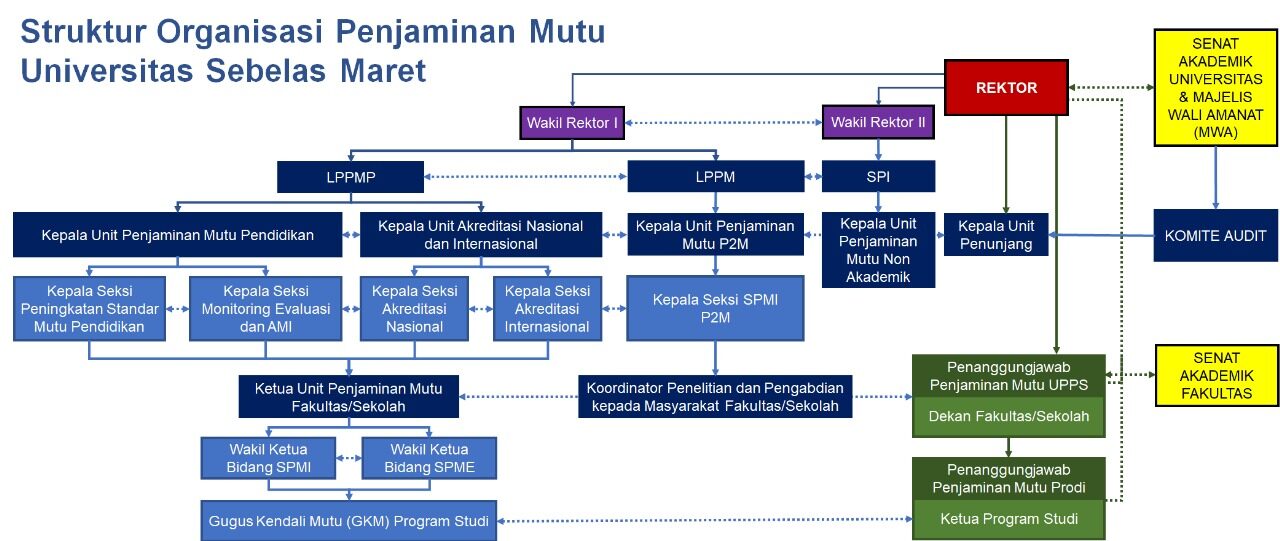 Struktur Organisasi Penjaminan Mutu Universitas Sebelas Maret

REKTOR

SENAT AKADEMIK UNIVERSITAS & MAJELIS WALI AMANAT (MWA)

Wakil Rektor I

Wakil Rektor II

LPPMP

LPPM

SPI

Kepala Unit Penjaminan Mutu Pendidikan

Kepala Unit Akreditasi Nasional dan Internasional

Kepala Unit Penjaminan Mutu P2M

Kepala Unit Penjaminan Mutu Non Akademik

Kepala Unit Penunjang

KOMITE AUDIT

Kepala Seksi Peningkatan Standar Mutu Pendidikan

Kepala Seksi Monitoring Evaluasi dan AMI

Kepala Seksi Akreditasi Nasional

Kepala Seksi Akreditasi Internasional

Kepala Seksi SPMI P2M

Ketua Unit Penjaminan Mutu Fakultas/Sekolah

Koordinator Penelitian dan Pengabdian kepada Masyarakat Fakultas/Sekolah

Penanggungjawab Penjaminan Mutu UPPS

Dekan Fakultas/Sekolah

SENAT AKADEMIK FAKULTAS

Wakil Ketua Bidang SPMI

Wakil Ketua Bidang SPME

Penanggungjawab Penjaminan Mutu Prodi

Ketua Program Studi

Gugus Kendali Mutu (GKM) Program Studi